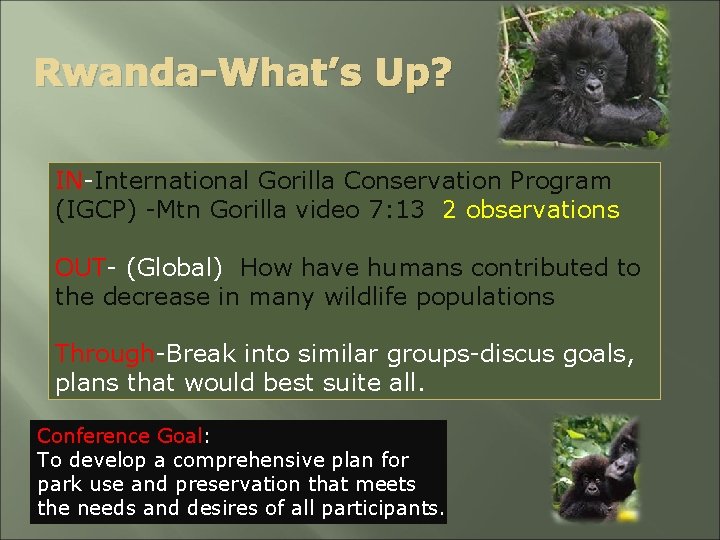 Rwanda-What's Up?

IN-International Gorilla Conservation Program (IGCP) -Mtn Gorilla video 7:13 2 observations

OUT- (Global) How have humans contributed to the decrease in many wildlife populations

Through-Break into similar groups-discus goals, plans that would best suite all.

Conference Goal:
To develop a comprehensive plan for park use and preservation that meets the needs and desires of all participants.